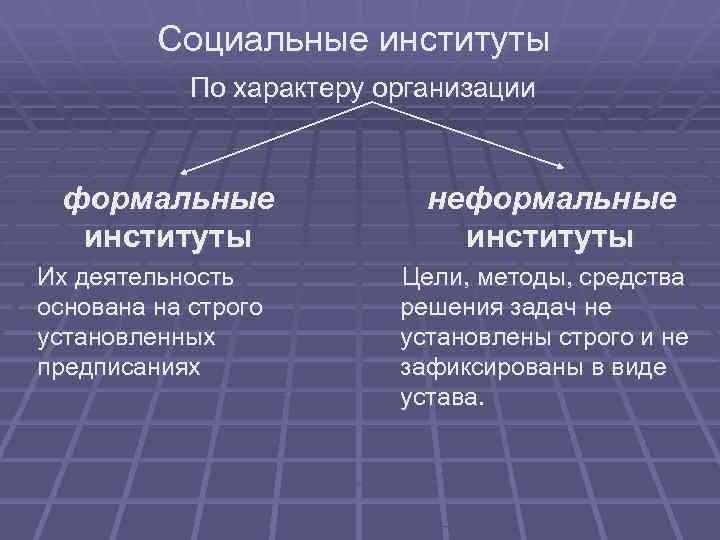 Социальные институты

По характеру организации

формальные институты

Их деятельность основана на строго установленных предписаниях

неформальные институты

Цели, методы, средства решения задач не установлены строго и не зафиксированы в виде устава.